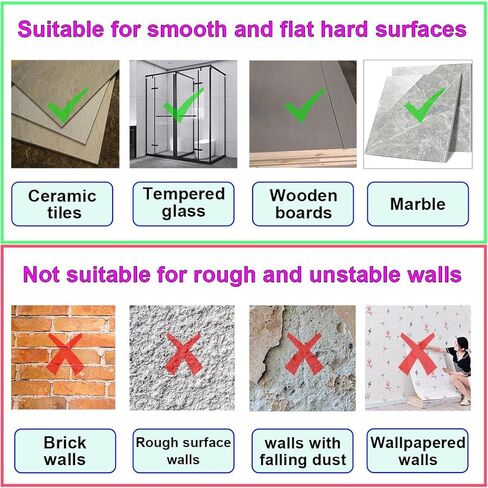 Suitable for smooth and flat hard surfaces

Ceramic tiles

Tempered glass

Wooden boards

Marble

Not suitable for rough and unstable walls

Brick walls

Rough surface walls

walls with falling dust

Wallpapered walls